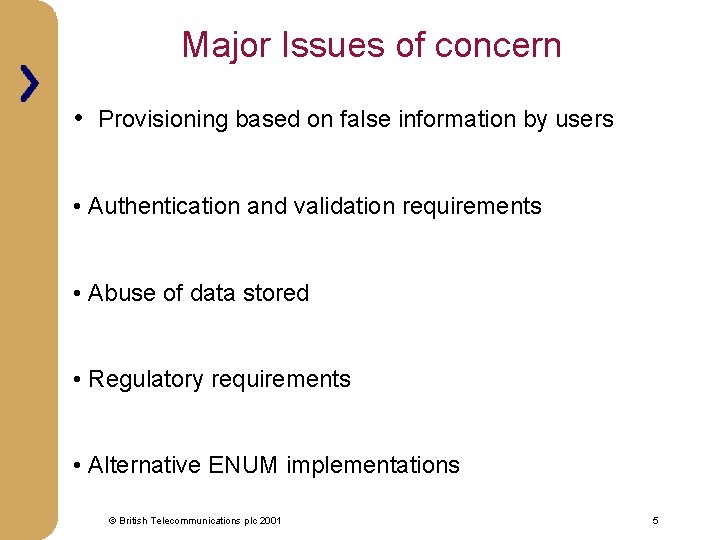 Major Issues of concern

• Provisioning based on false information by users

• Authentication and validation requirements

• Abuse of data stored

• Regulatory requirements

• Alternative ENUM implementations

© British Telecommunications plc 2001

5